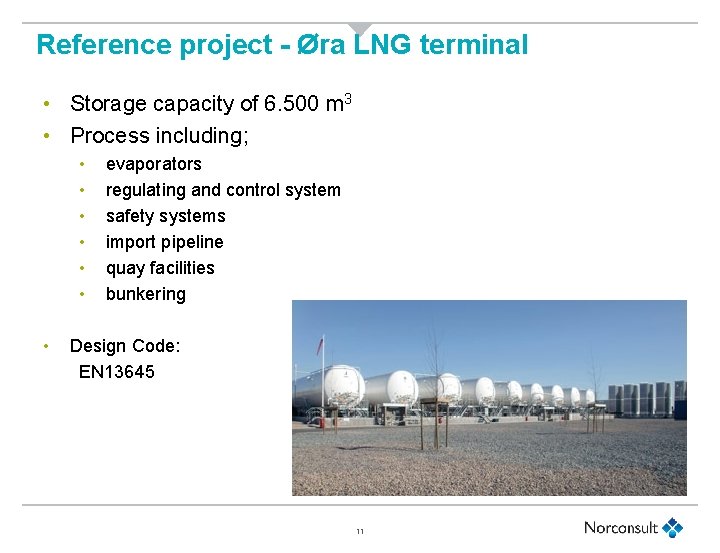 Reference project - Øra LNG terminal

• Storage capacity of 6.500 $m^3$
• Process including;
  • evaporators
  • regulating and control system
  • safety systems
  • import pipeline
  • quay facilities
  • bunkering

• Design Code:
  EN13645

11

Norconsult